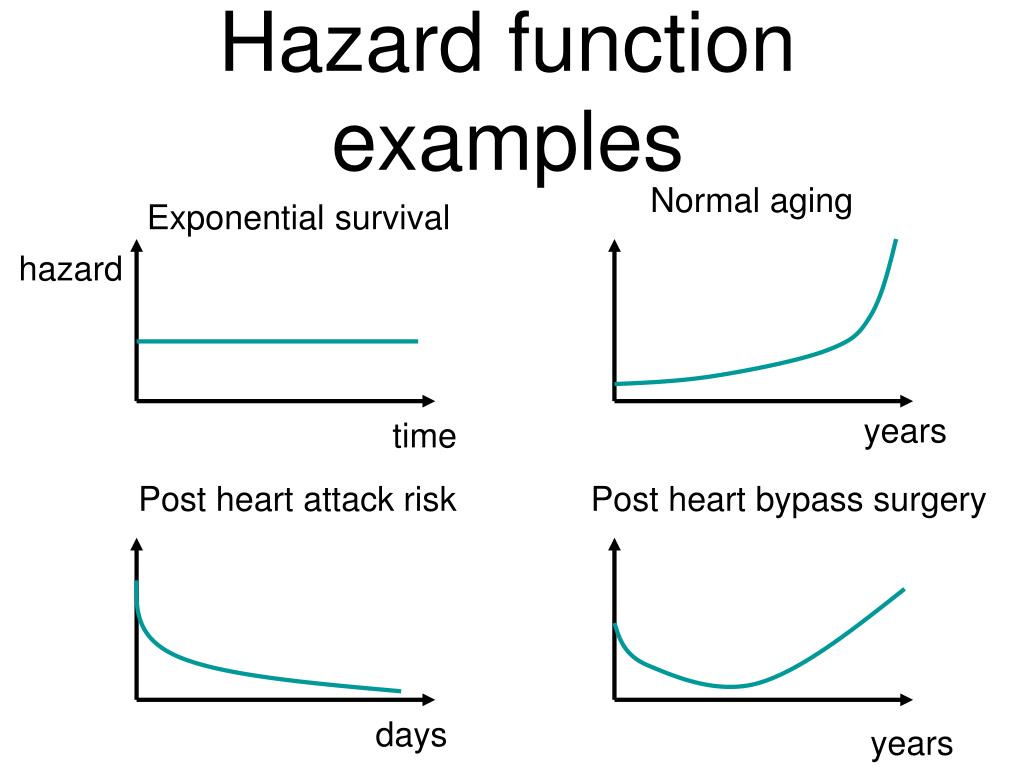 Hazard function examples

Exponential survival

hazard

time

Normal aging

years

Post heart attack risk

days

Post heart bypass surgery

years